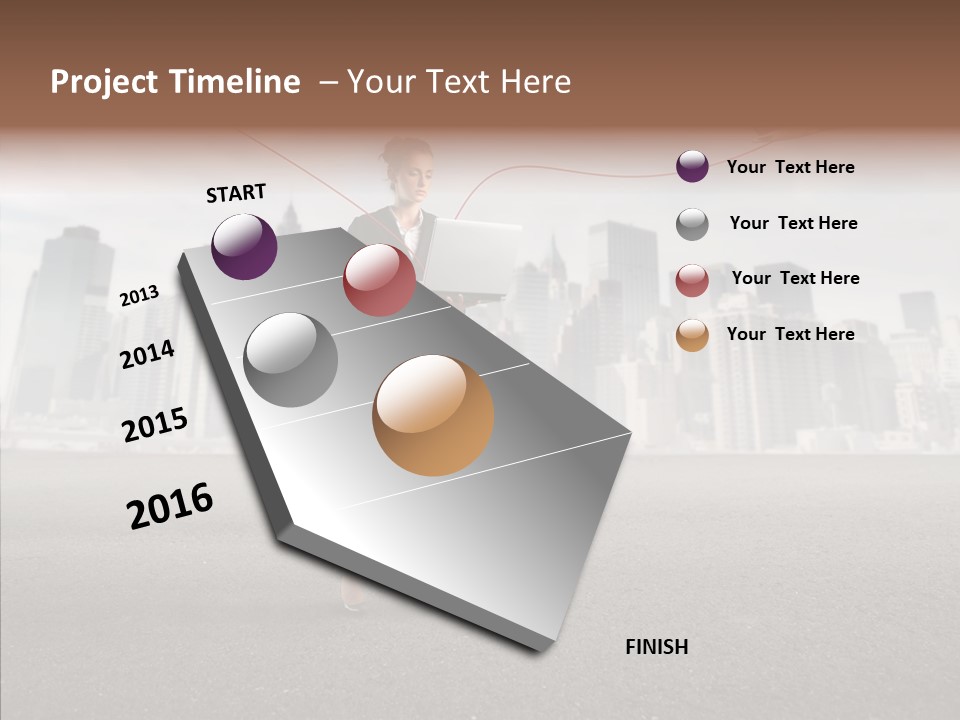 Project Timeline – Your Text Here

START

2013

2014

2015

2016

FINISH

Your Text Here

Your Text Here

Your Text Here

Your Text Here